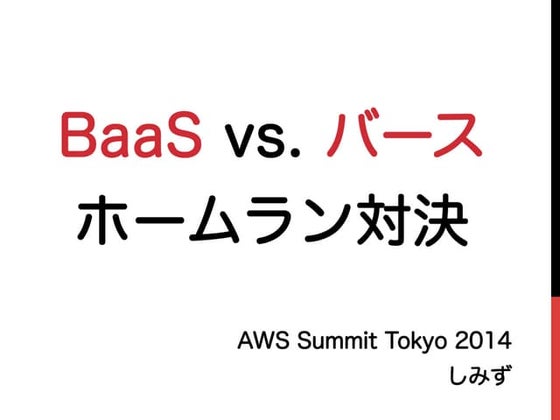 BaaS vs. バース
ホームラン対決

AWS Summit Tokyo 2014
しみず